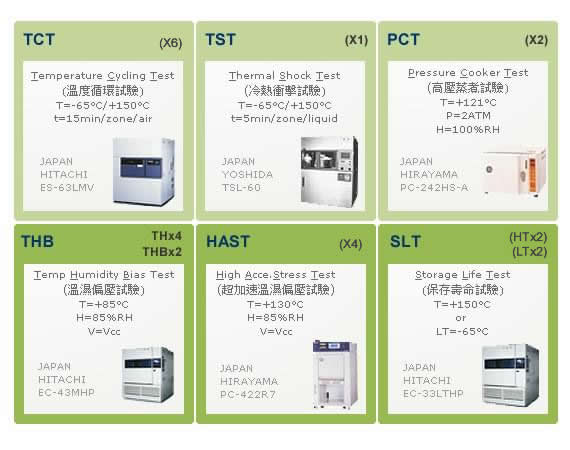 TCT (X6)

Temperature Cycling Test
(溫度循環試驗)
T=-65°C/+150°C
t=15min/zone/air

JAPAN
HITACHI
ES-63LMV

TST (X1)

Thermal Shock Test
(冷熱衝擊試驗)
T=-65°C/+150°C
t=5min/zone/liquid

JAPAN
YOSHIDA
TSL-60

PCT (X2)

Pressure Cooker Test
(高壓蒸煮試驗)
T=+121°C
P=2ATM
H=100%RH

JAPAN
HIRAYAMA
PC-242HS-A

THB THx4 THBx2

Temp Humidity Bias Test
(溫濕偏壓試驗)
T=+85°C
H=85%RH
V=Vcc

JAPAN
HITACHI
EC-43MHP

HAST (X4)

High Acce.Stress Test
(超加速溫濕偏壓試驗)
T=+130°C
H=85%RH
V=Vcc

JAPAN
HIRAYAMA
PC-422R7

SLT (HTx2) (LTx2)

Storage Life Test
(保存壽命試驗)
T=+150°C
or
LT=-65°C

JAPAN
HITACHI
EC-33LTHP